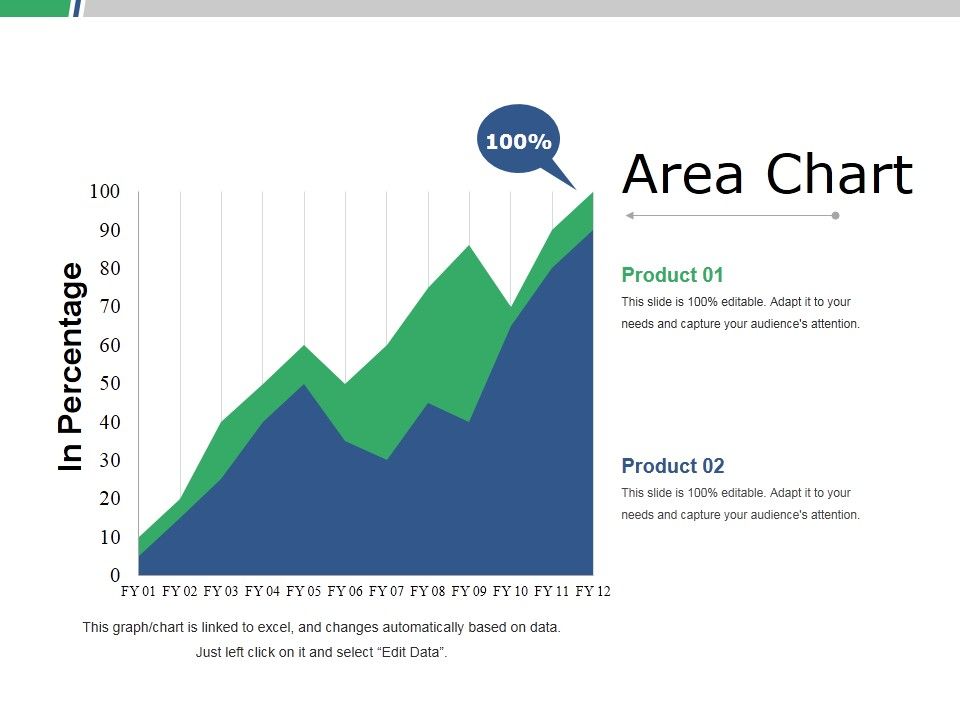 100%

Area Chart

In Percentage

100
90
80
70
60
50
40
30
20
10
0

FY 01 FY 02 FY 03 FY 04 FY 05 FY 06 FY 07 FY 08 FY 09 FY 10 FY 11 FY 12

Product 01

This slide is 100% editable. Adapt it to your needs and capture your audience's attention.

Product 02

This slide is 100% editable. Adapt it to your needs and capture your audience's attention.

This graph/chart is linked to excel, and changes automatically based on data. Just left click on it and select “Edit Data”.